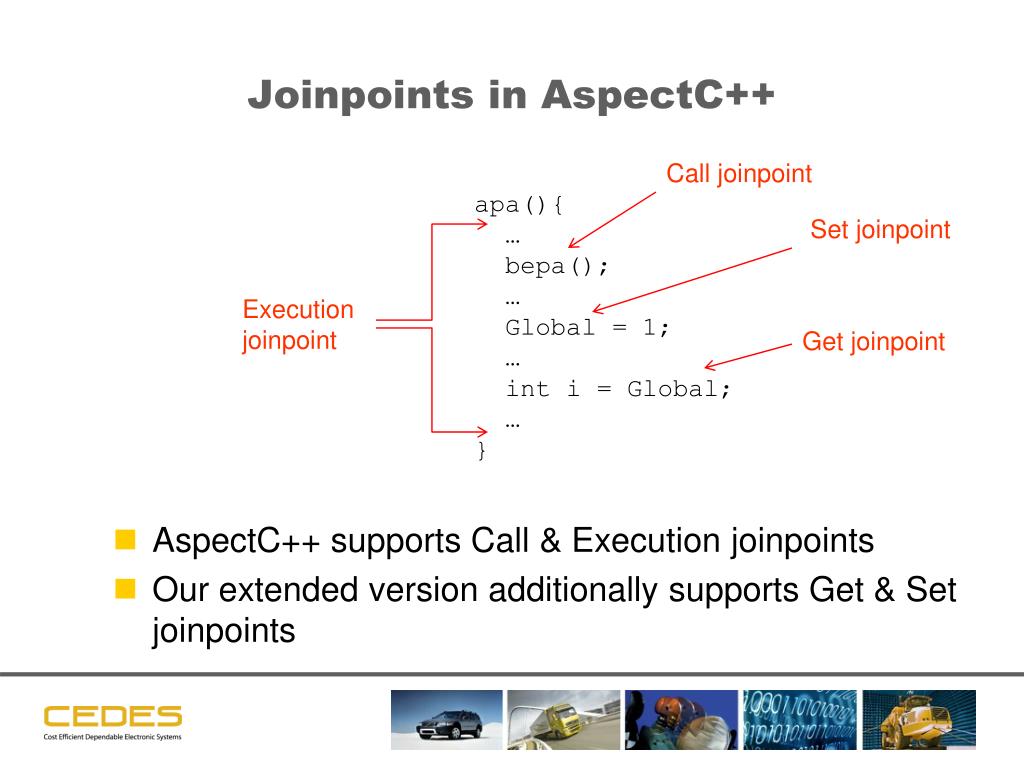 Joinpoints in AspectC++

Call joinpoint

Set joinpoint

Execution joinpoint

Get joinpoint

apa(){
…
bepa();
…
Global = 1;
…
int i = Global;
…
}

AspectC++ supports Call & Execution joinpoints

Our extended version additionally supports Get & Set joinpoints

CEDES
Cost Efficient Dependable Electronic Systems